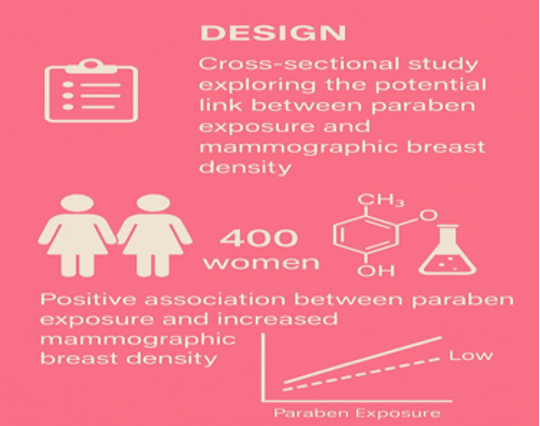 DESIGN

Cross-sectional study exploring the potential link between paraben exposure and mammographic breast density

400 women

$CH_3$

O

OH

Positive association between paraben exposure and increased mammographic breast density

Low

Paraben Exposure